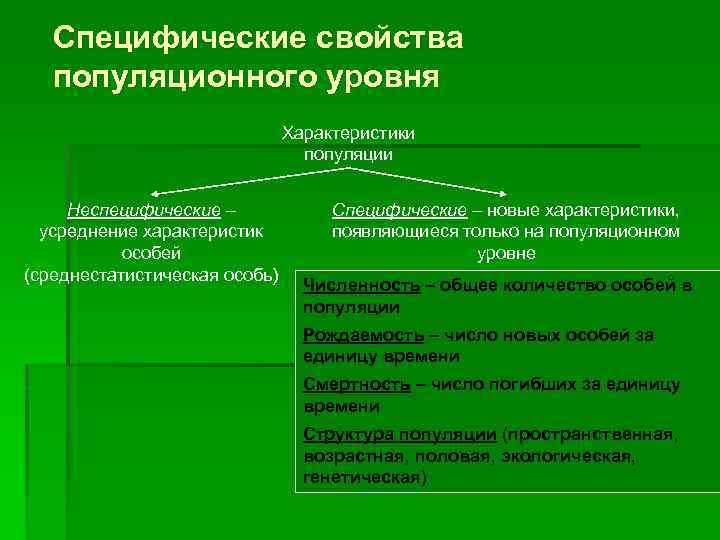 Специфические свойства популяционного уровня

Характеристики популяции

Неспецифические – усреднение характеристик особей (среднестатистическая особь)

Специфические – новые характеристики, появляющиеся только на популяционном уровне

Численность – общее количество особей в популяции

Рождаемость – число новых особей за единицу времени

Смертность – число погибших за единицу времени

Структура популяции (пространственная, возрастная, половая, экологическая, генетическая)